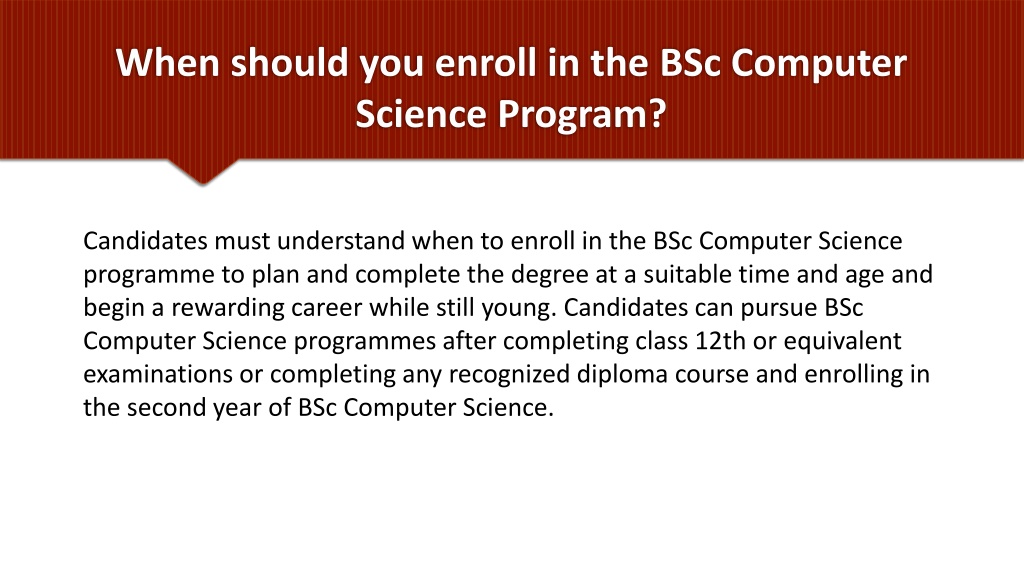 When should you enroll in the BSc Computer Science Program?

Candidates must understand when to enroll in the BSc Computer Science programme to plan and complete the degree at a suitable time and age and begin a rewarding career while still young. Candidates can pursue BSc Computer Science programmes after completing class 12th or equivalent examinations or completing any recognized diploma course and enrolling in the second year of BSc Computer Science.